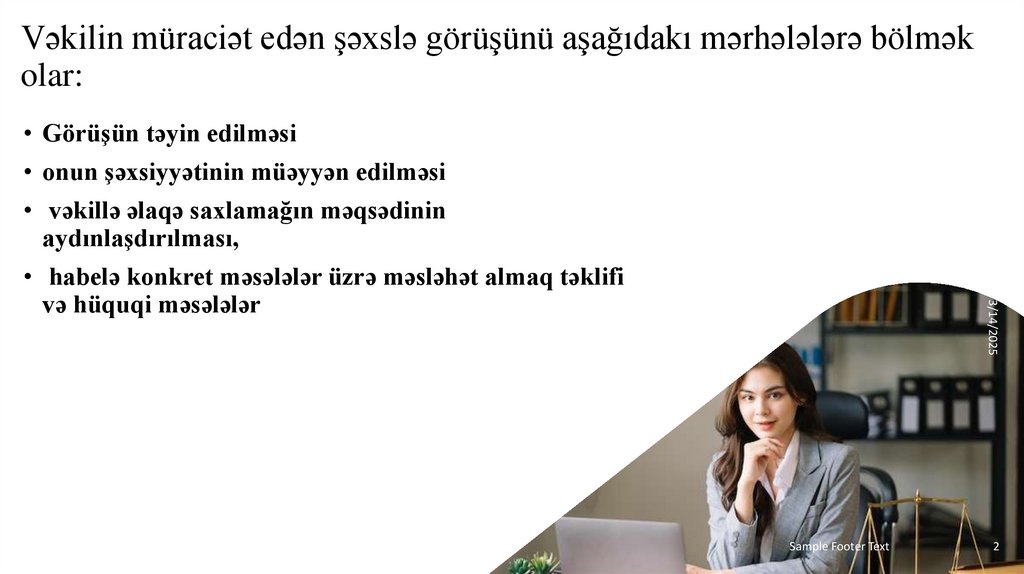 Vəkilin müraciət edən şəxslə görüşünü aşağıdakı mərhələlərə bölmək olar:

• Görüşün təyin edilməsi
• onun şəxsiyyətinin müəyyən edilməsi
• vəkillə əlaqə saxlamağın məqsədinin aydınlaşdırılması,
• habelə konkret məsələlər üzrə məsləhət almaq təklifi və hüquqi məsələlər

3/14/2025

Sample Footer Text

2